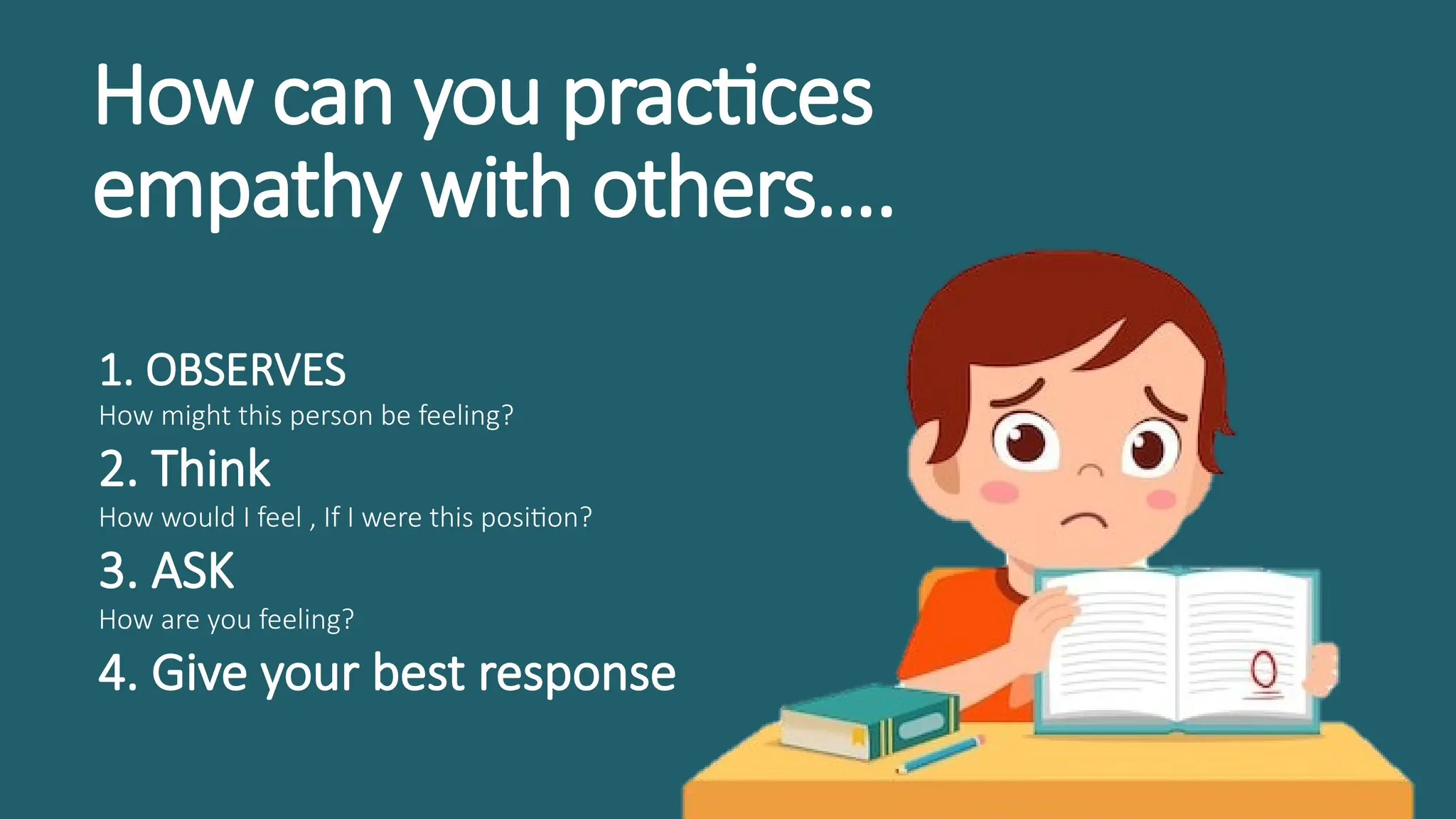 How can you practices empathy with others….

1. OBSERVES
How might this person be feeling?
2. Think
How would I feel , If I were this position?
3. ASK
How are you feeling?
4. Give your best response

0